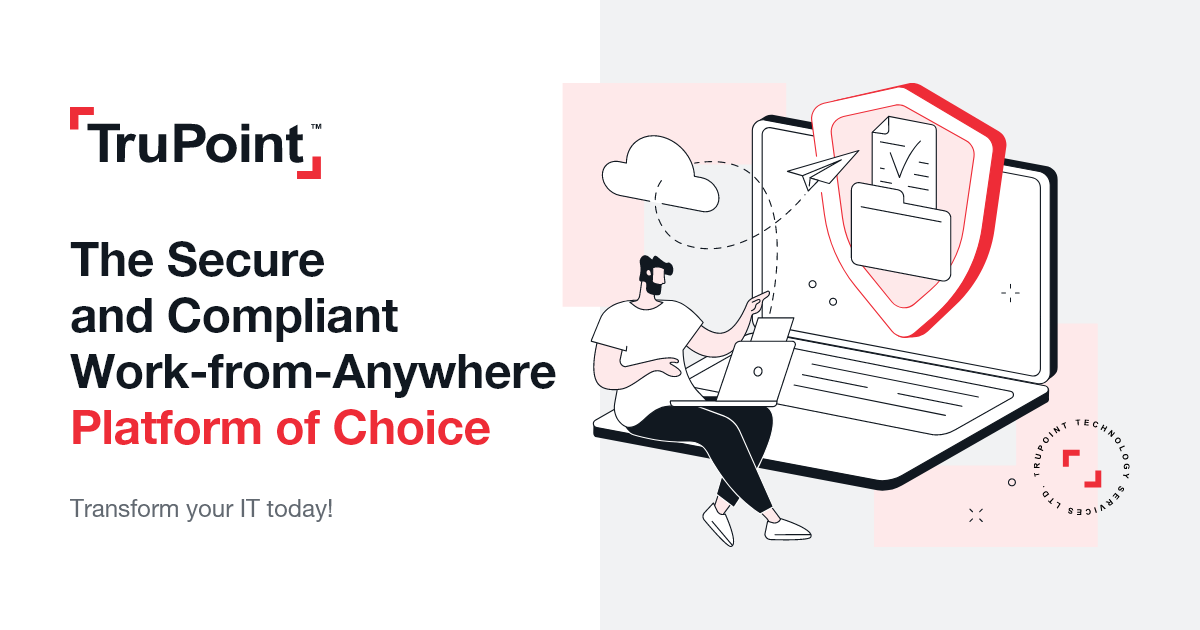 TruPoint™

The Secure and Compliant Work-from-Anywhere Platform of Choice

Transform your IT today!

TRUPOINT TECHNOLOGY SERVICES LTD.